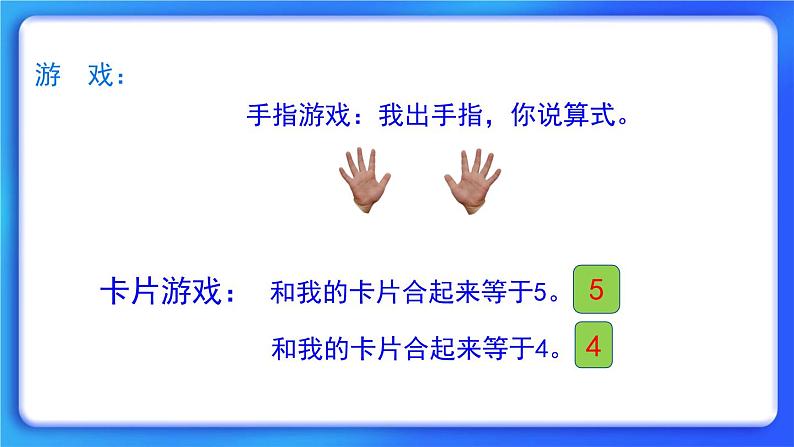 游　戏：

手指游戏：我出手指，你说算式。

卡片游戏：　和我的卡片合起来等于5。 5

和我的卡片合起来等于4。 4